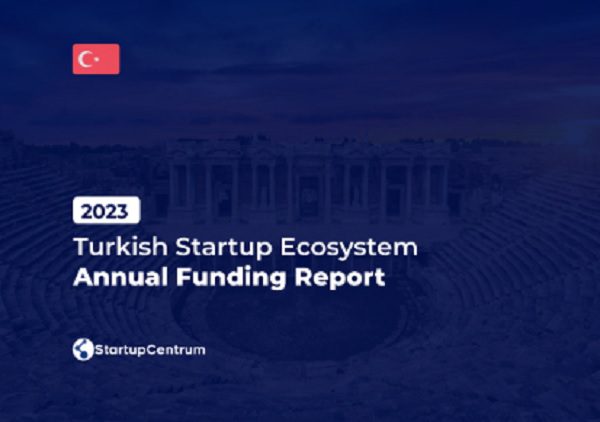 2023

Turkish Startup Ecosystem
Annual Funding Report

StartupCentrum